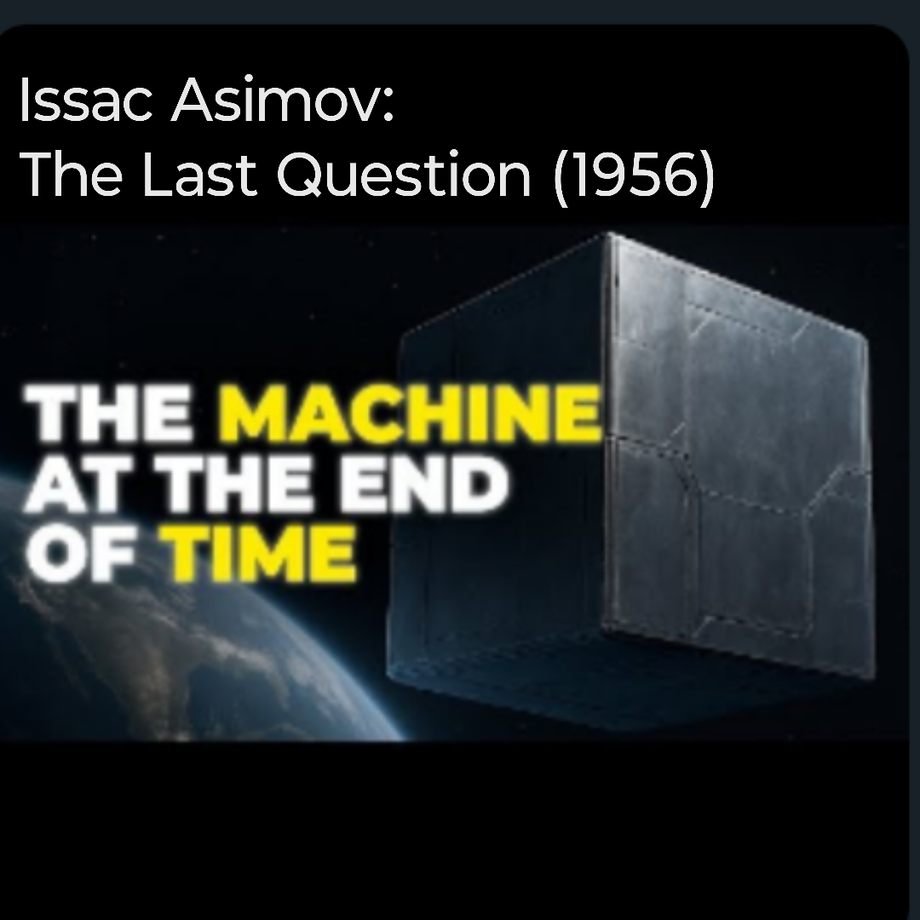 Issac Asimov:
The Last Question (1956)

THE MACHINE AT THE END OF TIME